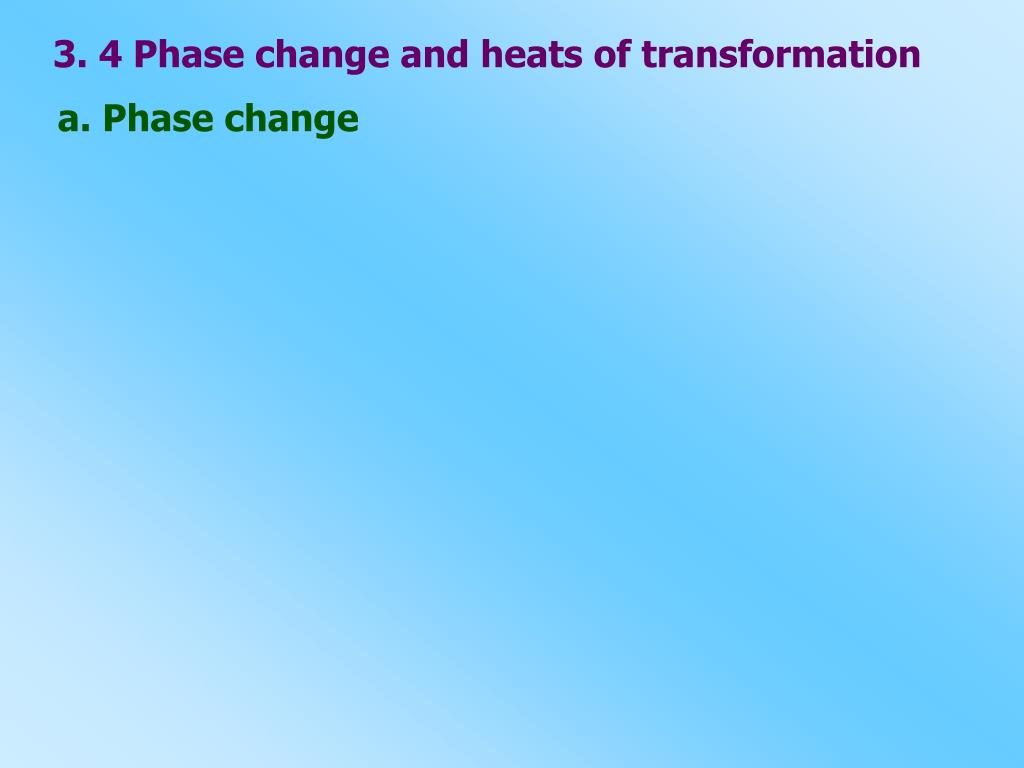 3. 4 Phase change and heats of transformation

a. Phase change